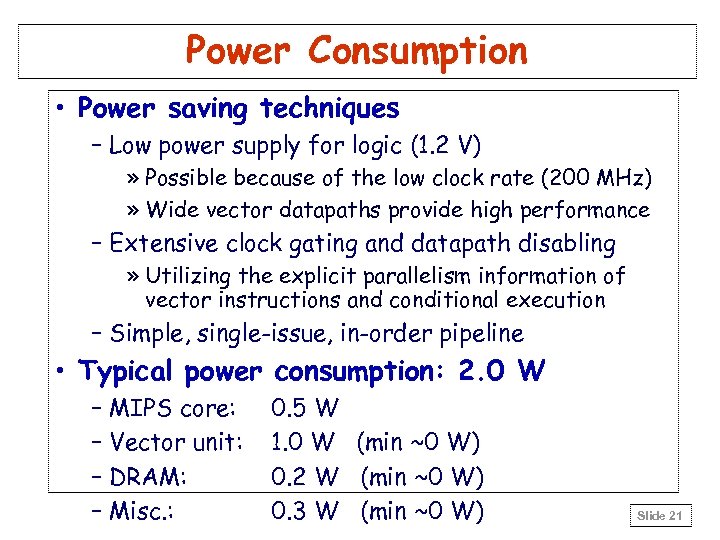 Power Consumption

• Power saving techniques
– Low power supply for logic (1.2 V)
» Possible because of the low clock rate (200 MHz)
» Wide vector datapaths provide high performance
– Extensive clock gating and datapath disabling
» Utilizing the explicit parallelism information of vector instructions and conditional execution
– Simple, single-issue, in-order pipeline

• Typical power consumption: 2.0 W
– MIPS core: 0.5 W
– Vector unit: 1.0 W (min ~0 W)
– DRAM: 0.2 W (min ~0 W)
– Misc.: 0.3 W (min ~0 W)

Slide 21